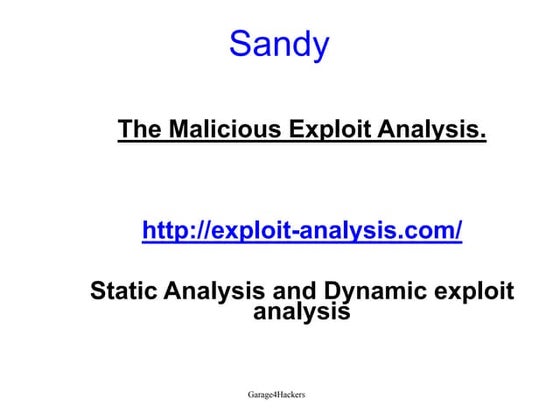 Sandy

The Malicious Exploit Analysis.

http://exploit-analysis.com/

Static Analysis and Dynamic exploit analysis

Garage4Hackers